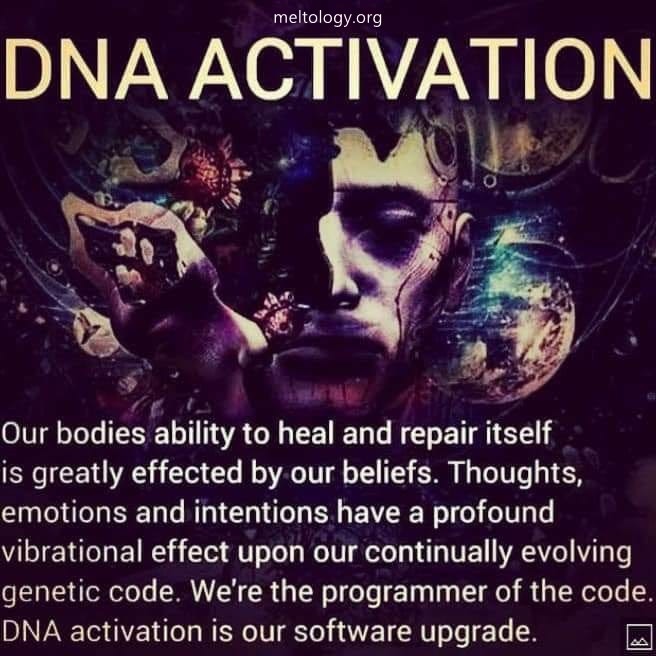 meltology.org

DNA ACTIVATION

Our bodies ability to heal and repair itself is greatly effected by our beliefs. Thoughts, emotions and intentions have a profound vibrational effect upon our continually evolving genetic code. We're the programmer of the code. DNA activation is our software upgrade.